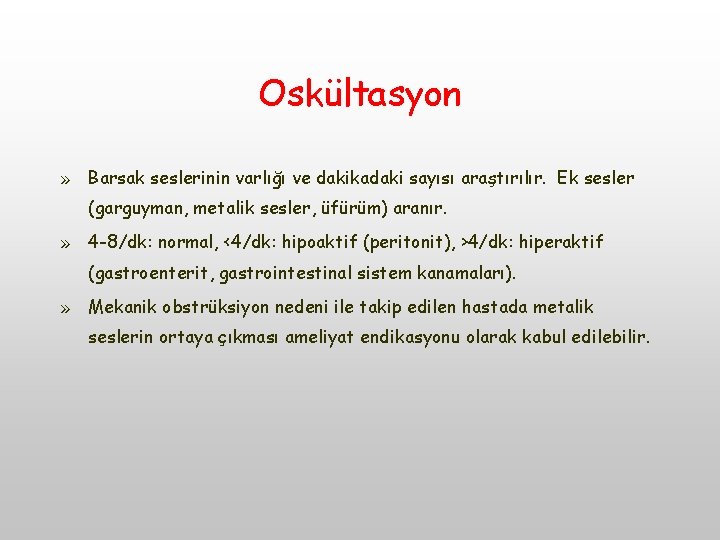 Oskültasyon

» Barsak seslerinin varlığı ve dakikadaki sayısı araştırılır. Ek sesler (garguyman, metalik sesler, üfürüm) aranır.

» 4-8/dk: normal, <4/dk: hipoaktif (peritonit), >4/dk: hiperaktif (gastroenterit, gastrointestinal sistem kanamaları).

» Mekanik obstrüksiyon nedeni ile takip edilen hastada metalik seslerin ortaya çıkması ameliyat endikasyonu olarak kabul edilebilir.